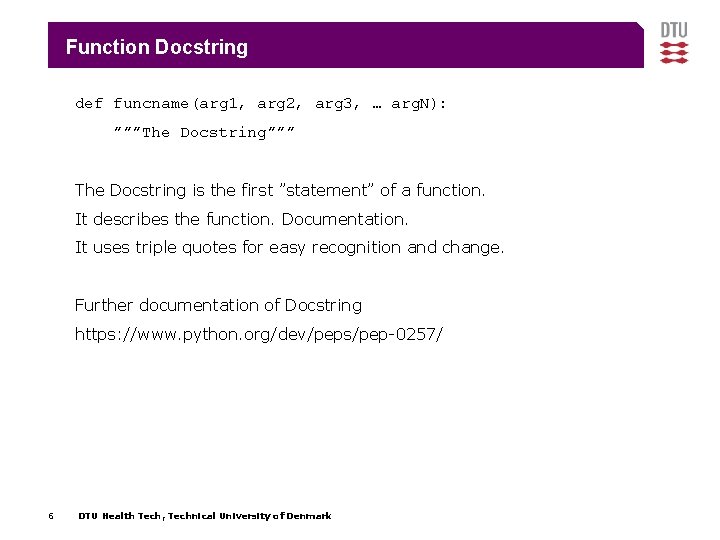 Function Docstring

DTU

def funcname(arg1, arg2, arg3, … argN):
    ”””The Docstring”””

The Docstring is the first ”statement” of a function.
It describes the function. Documentation.
It uses triple quotes for easy recognition and change.

Further documentation of Docstring
https://www.python.org/dev/peps/pep-0257/

6    DTU Health Tech, Technical University of Denmark